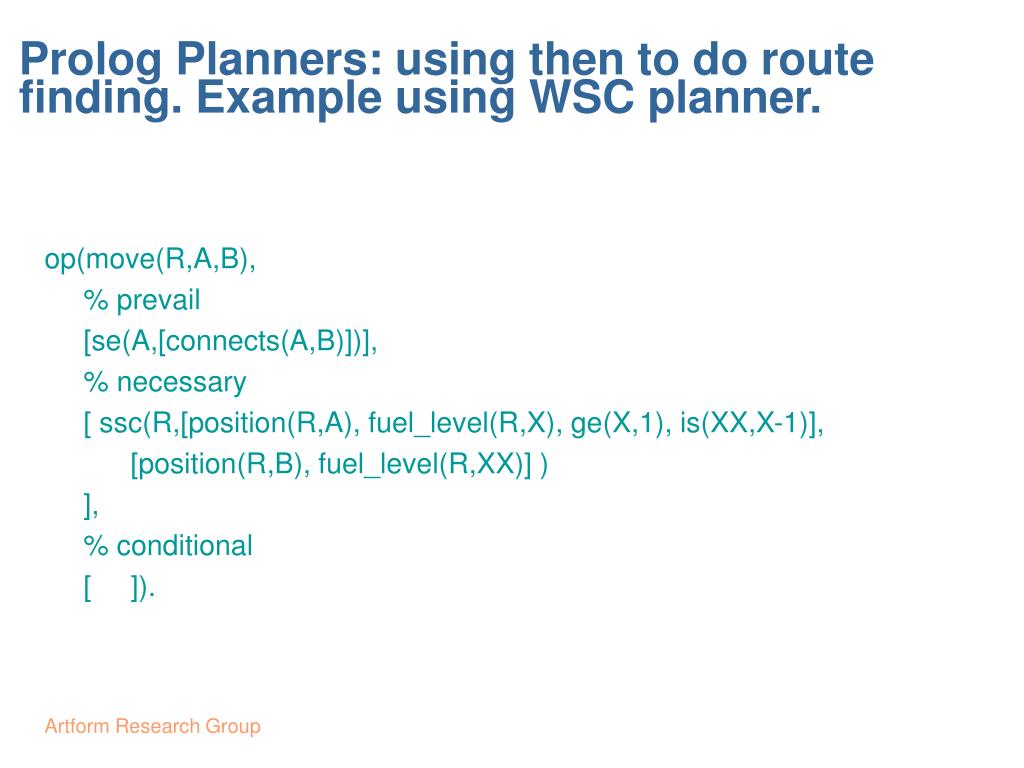 Prolog Planners: using then to do route finding. Example using WSC planner.

op(move(R,A,B),
% prevail
[se(A,[connects(A,B)])],
% necessary
[ ssc(R,[position(R,A), fuel_level(R,X), ge(X,1), is(XX,X-1)],
[position(R,B), fuel_level(R,XX)] )
],
% conditional
[ ]).

Artform Research Group